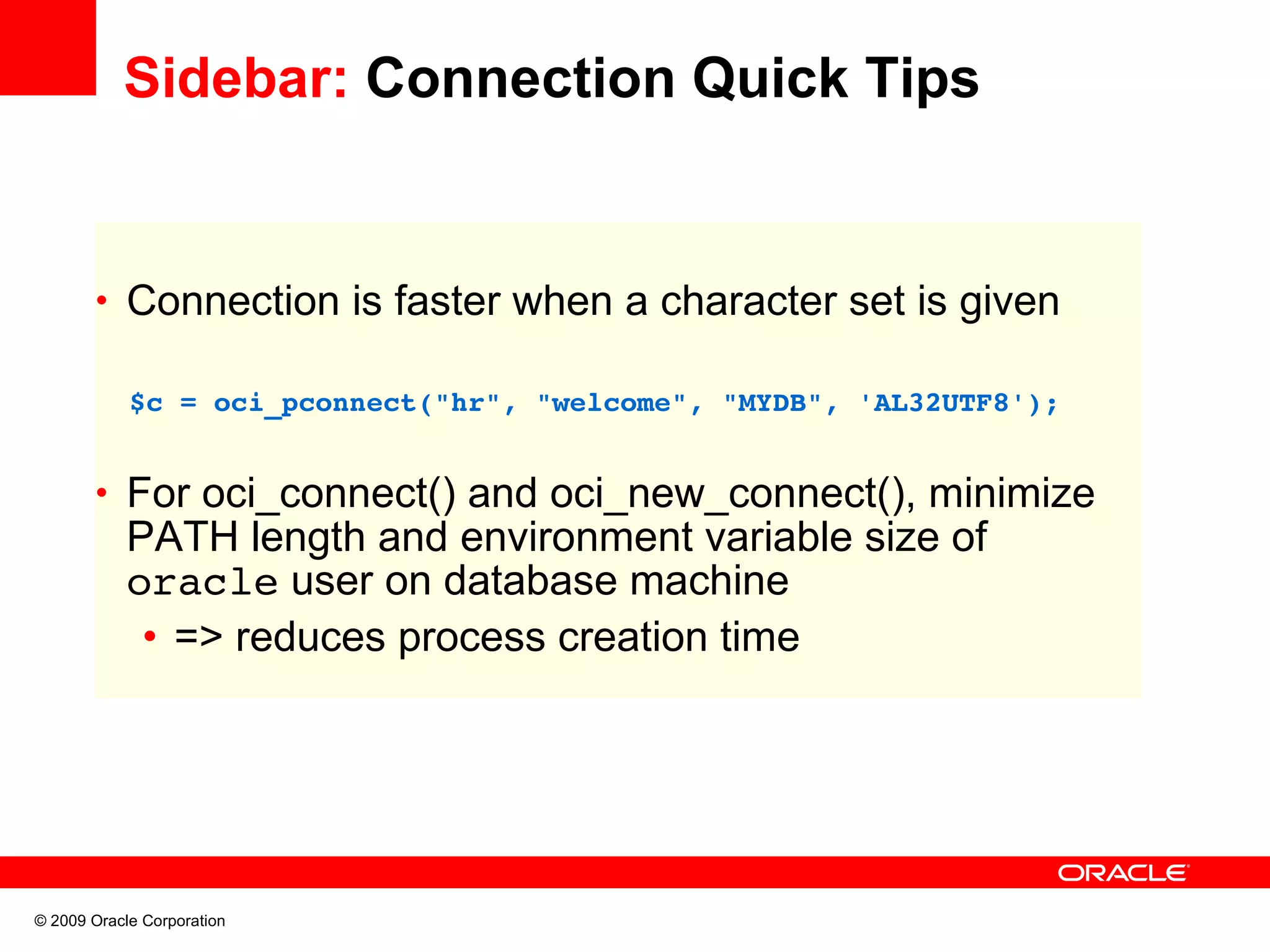 Sidebar: Connection Quick Tips

• Connection is faster when a character set is given

$c = oci_pconnect("hr", "welcome", "MYDB", 'AL32UTF8');

• For oci_connect() and oci_new_connect(), minimize PATH length and environment variable size of oracle user on database machine
  • => reduces process creation time

ORACLE

© 2009 Oracle Corporation